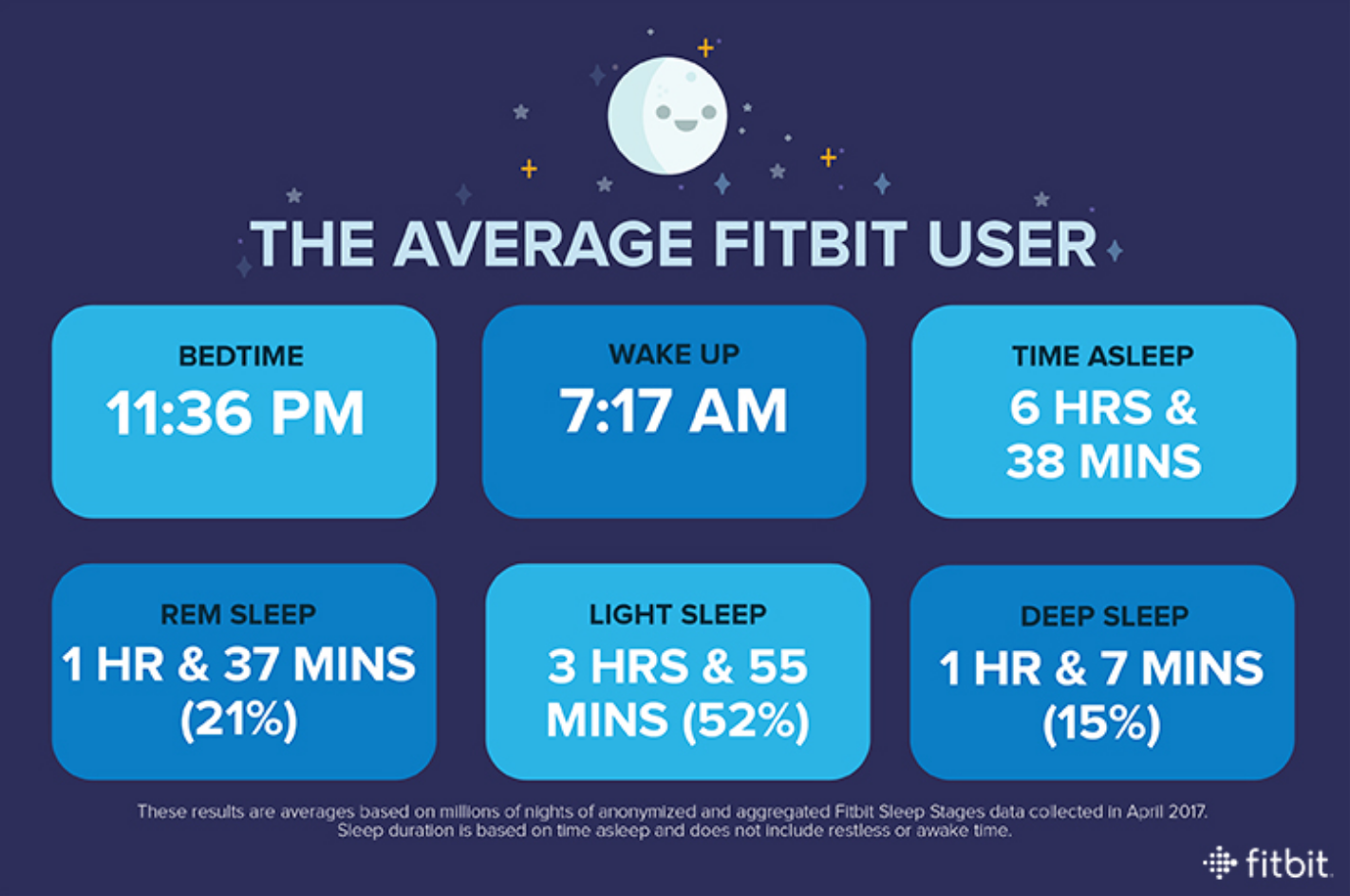 THE AVERAGE FITBIT USER

BEDTIME
11:36 PM

WAKE UP
7:17 AM

TIME ASLEEP
6 HRS & 38 MINS

REM SLEEP
1 HR & 37 MINS (21%)

LIGHT SLEEP
3 HRS & 55 MINS (52%)

DEEP SLEEP
1 HR & 7 MINS (15%)

These results are averages based on millions of nights of anonymized and aggregated Fitbit Sleep Stages data collected in April 2017. Sleep duration is based on time asleep and does not include restless or awake time.

fitbit